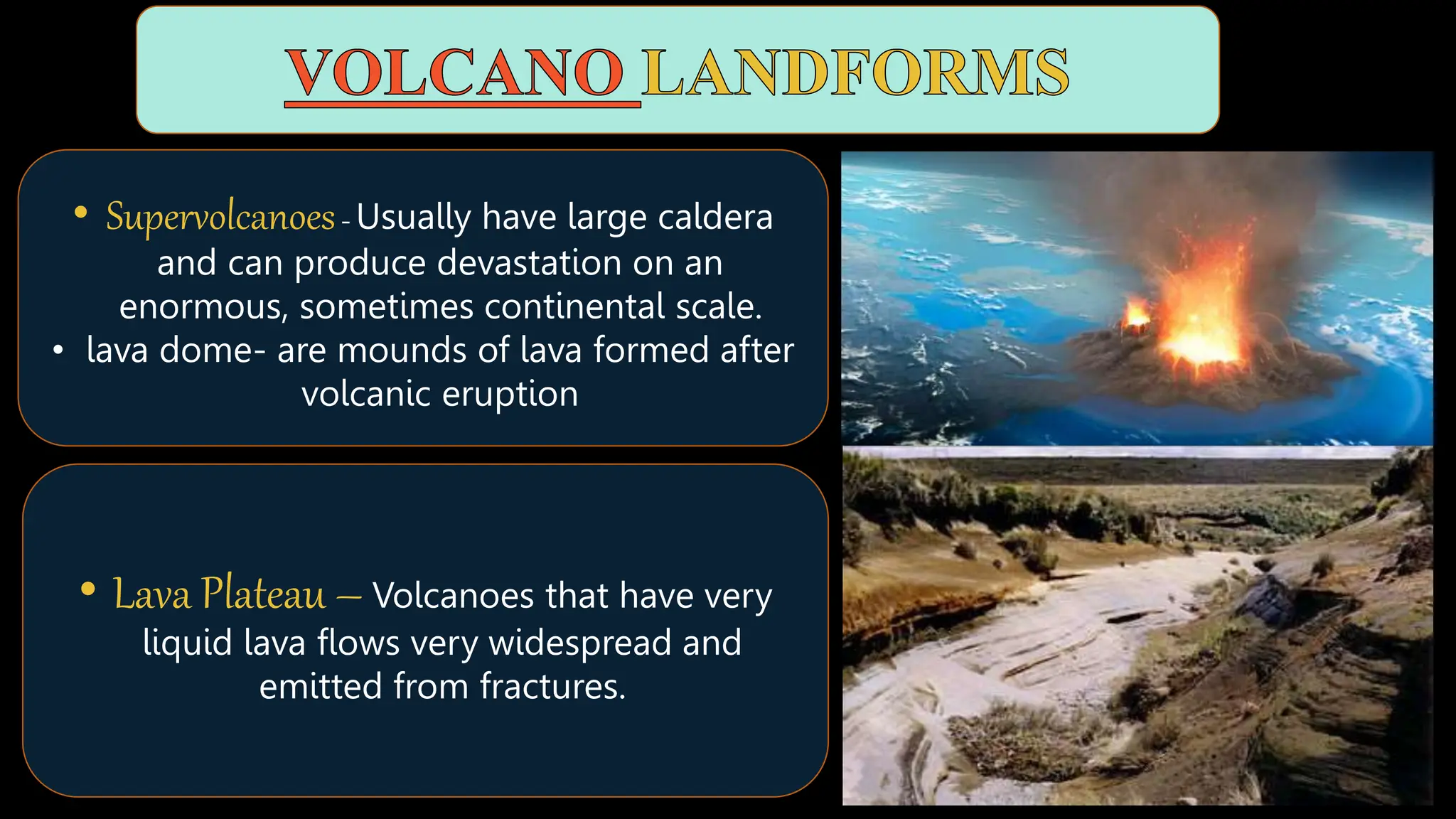 VOLCANO LANDFORMS

• Supervolcanoes - Usually have large caldera and can produce devastation on an enormous, sometimes continental scale.
• lava dome- are mounds of lava formed after volcanic eruption

• Lava Plateau – Volcanoes that have very liquid lava flows very widespread and emitted from fractures.